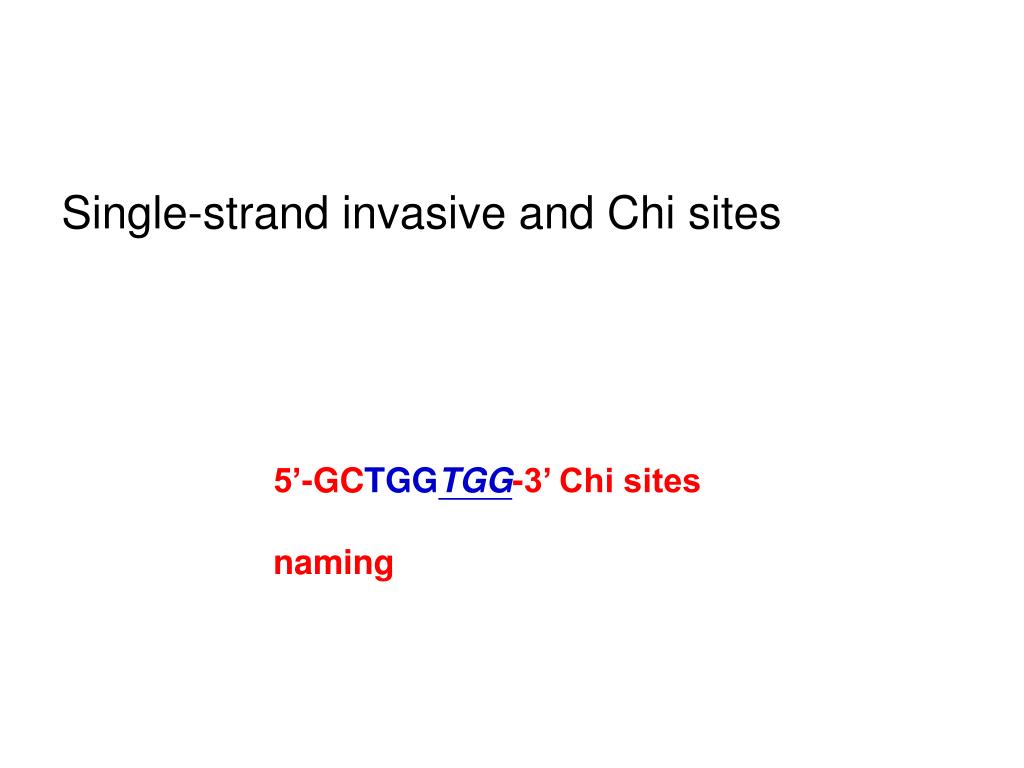 Single-strand invasive and Chi sites

5’-GCTGGTGG-3’ Chi sites

naming